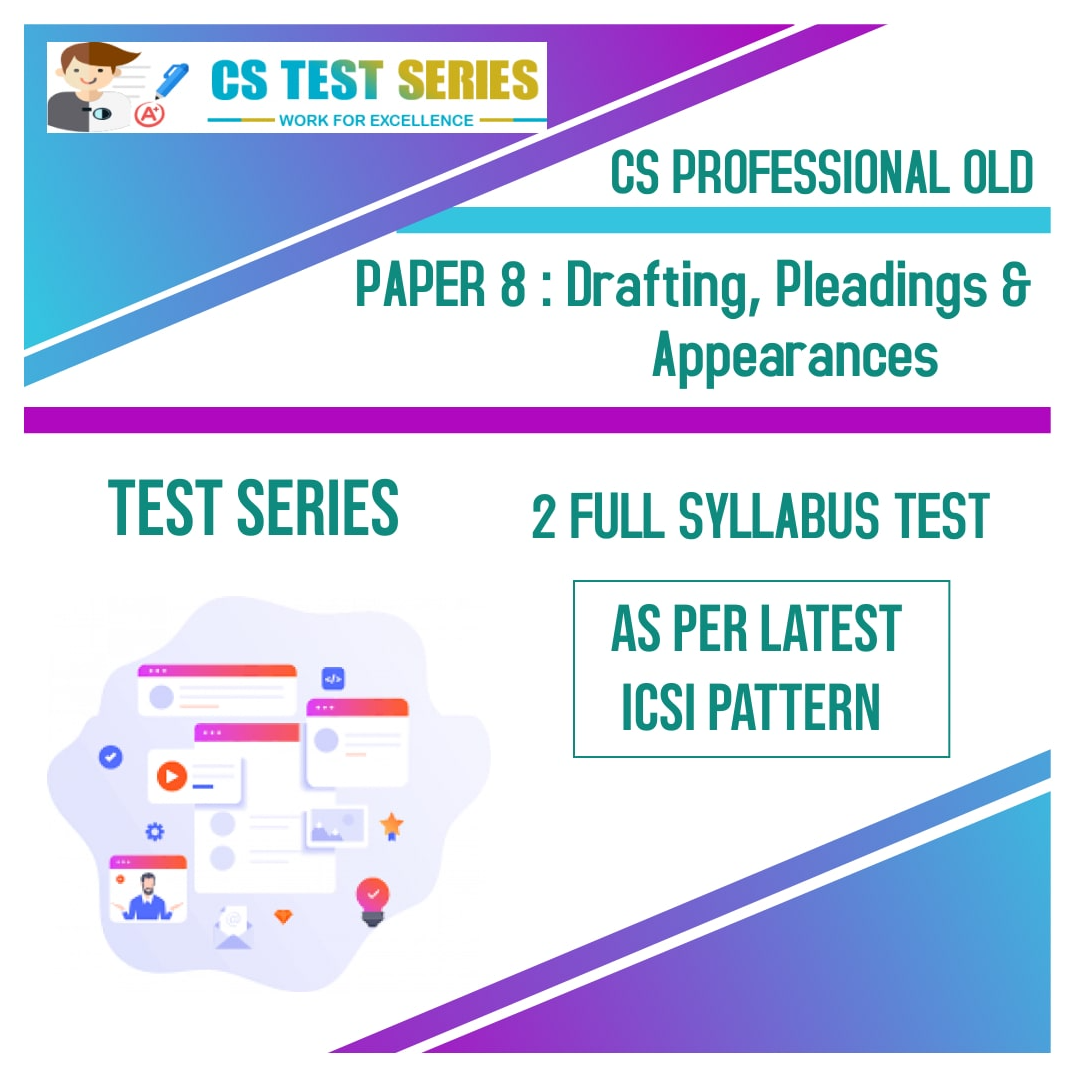 A+

CS TEST SERIES
WORK FOR EXCELLENCE

CS PROFESSIONAL OLD

PAPER 8 : Drafting, Pleadings & Appearances

TEST SERIES

2 FULL SYLLABUS TEST

AS PER LATEST ICSI PATTERN

</>